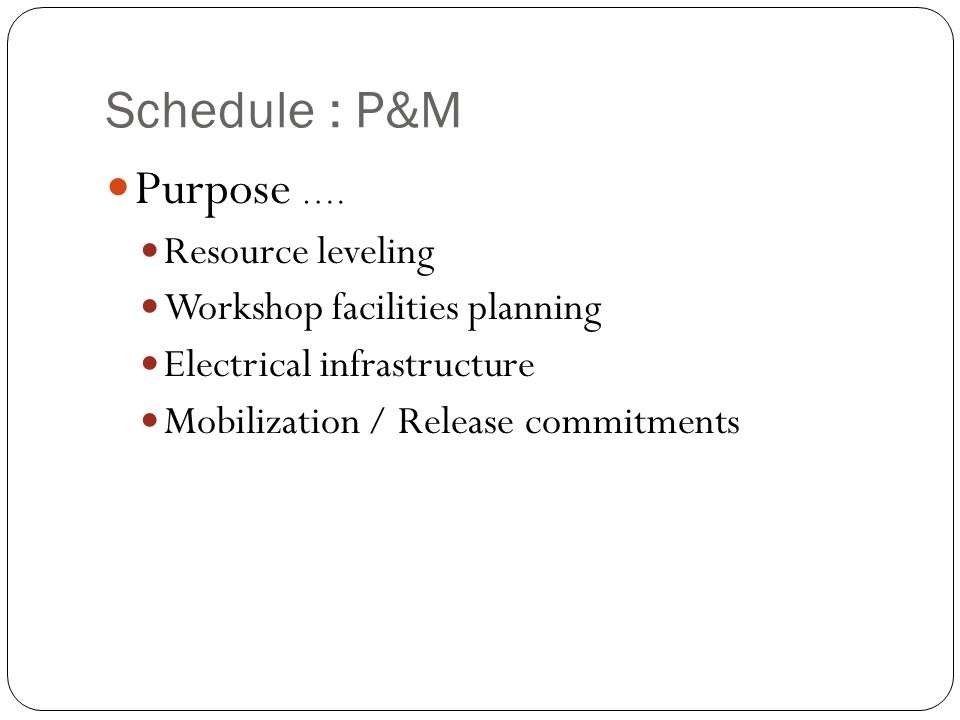 Schedule : P&M

Purpose ….

Resource leveling

Workshop facilities planning

Electrical infrastructure

Mobilization / Release commitments